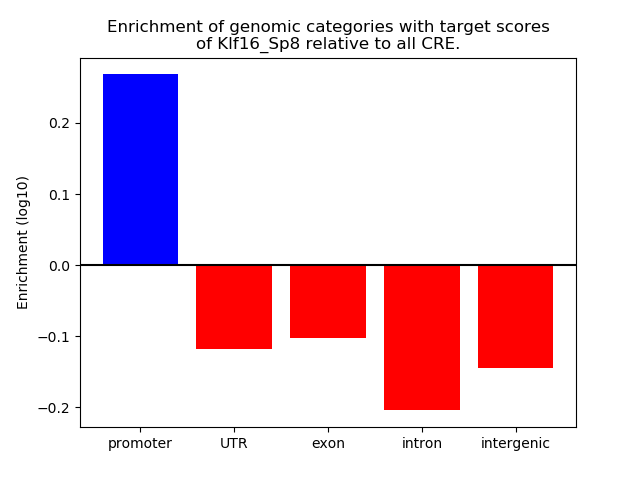 Enrichment of genomic categories with target scores of Klf16_Sp8 relative to all CRE.

Enrichment (log10)

0.2
0.1
0.0
−0.1
−0.2

promoter
UTR
exon
intron
intergenic